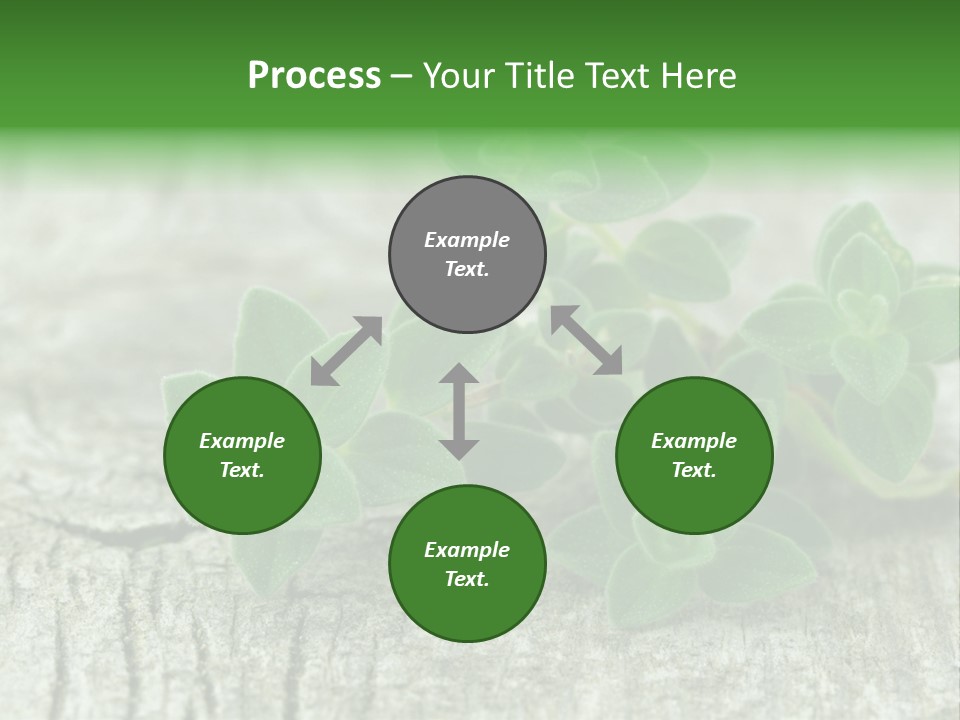 Process – Your Title Text Here

Example Text.

Example Text.

Example Text.

Example Text.